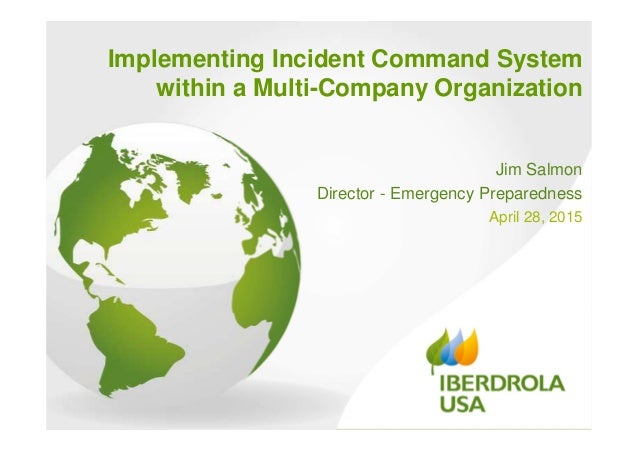 Implementing Incident Command System within a Multi-Company Organization

Jim Salmon
Director - Emergency Preparedness
April 28, 2015

IBERDROLA
USA